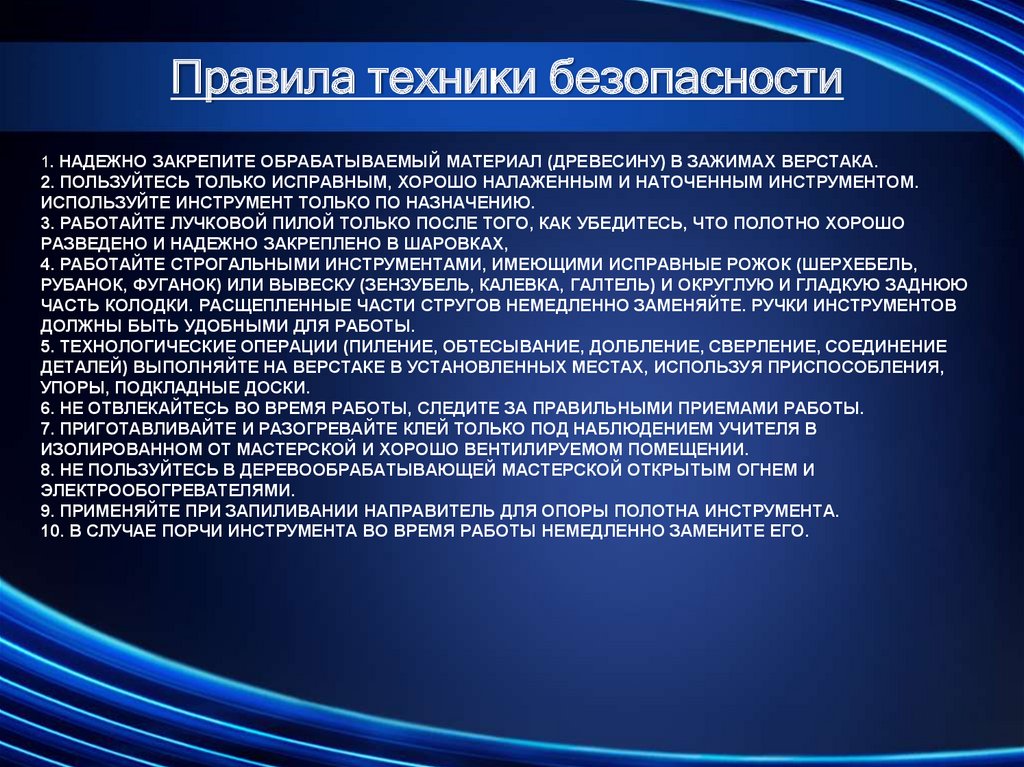 Правила техники безопасности

1. НАДЕЖНО ЗАКРЕПИТЕ ОБРАБАТЫВАЕМЫЙ МАТЕРИАЛ (ДРЕВЕСИНУ) В ЗАЖИМАХ ВЕРСТАКА.
2. ПОЛЬЗУЙТЕСЬ ТОЛЬКО ИСПРАВНЫМ, ХОРОШО НАЛАЖЕННЫМ И НАТОЧЕННЫМ ИНСТРУМЕНТОМ. ИСПОЛЬЗУЙТЕ ИНСТРУМЕНТ ТОЛЬКО ПО НАЗНАЧЕНИЮ.
3. РАБОТАЙТЕ ЛУЧКОВОЙ ПИЛОЙ ТОЛЬКО ПОСЛЕ ТОГО, КАК УБЕДИТЕСЬ, ЧТО ПОЛОТНО ХОРОШО РАЗВЕДЕНО И НАДЕЖНО ЗАКРЕПЛЕНО В ШАРОВКАХ,
4. РАБОТАЙТЕ СТРОГАЛЬНЫМИ ИНСТРУМЕНТАМИ, ИМЕЮЩИМИ ИСПРАВНЫЕ РОЖОК (ШЕРХЕБЕЛЬ, РУБАНОК, ФУГАНОК) ИЛИ ВЫВЕСКУ (ЗЕНЗУБЕЛЬ, КАЛЕВКА, ГАЛТЕЛЬ) И ОКРУГЛУЮ И ГЛАДКУЮ ЗАДНЮЮ ЧАСТЬ КОЛОДКИ. РАСЩЕПЛЕННЫЕ ЧАСТИ СТРУГОВ НЕМЕДЛЕННО ЗАМЕНЯЙТЕ. РУЧКИ ИНСТРУМЕНТОВ ДОЛЖНЫ БЫТЬ УДОБНЫМИ ДЛЯ РАБОТЫ.
5. ТЕХНОЛОГИЧЕСКИЕ ОПЕРАЦИИ (ПИЛЕНИЕ, ОБТЕСЫВАНИЕ, ДОЛБЛЕНИЕ, СВЕРЛЕНИЕ, СОЕДИНЕНИЕ ДЕТАЛЕЙ) ВЫПОЛНЯЙТЕ НА ВЕРСТАКЕ В УСТАНОВЛЕННЫХ МЕСТАХ, ИСПОЛЬЗУЯ ПРИСПОСОБЛЕНИЯ, УПОРЫ, ПОДКЛАДНЫЕ ДОСКИ.
6. НЕ ОТВЛЕКАЙТЕСЬ ВО ВРЕМЯ РАБОТЫ, СЛЕДИТЕ ЗА ПРАВИЛЬНЫМИ ПРИЕМАМИ РАБОТЫ.
7. ПРИГОТАВЛИВАЙТЕ И РАЗОГРЕВАЙТЕ КЛЕЙ ТОЛЬКО ПОД НАБЛЮДЕНИЕМ УЧИТЕЛЯ В ИЗОЛИРОВАННОМ ОТ МАСТЕРСКОЙ И ХОРОШО ВЕНТИЛИРУЕМОМ ПОМЕЩЕНИИ.
8. НЕ ПОЛЬЗУЙТЕСЬ В ДЕРЕВООБРАБАТЫВАЮЩЕЙ МАСТЕРСКОЙ ОТКРЫТЫМ ОГНЕМ И ЭЛЕКТРООБОГРЕВАТЕЛЯМИ.
9. ПРИМЕНЯЙТЕ ПРИ ЗАПИЛИВАНИИ НАПРАВИТЕЛЬ ДЛЯ ОПОРЫ ПОЛОТНА ИНСТРУМЕНТА.
10. В СЛУЧАЕ ПОРЧИ ИНСТРУМЕНТА ВО ВРЕМЯ РАБОТЫ НЕМЕДЛЕННО ЗАМЕНИТЕ ЕГО.